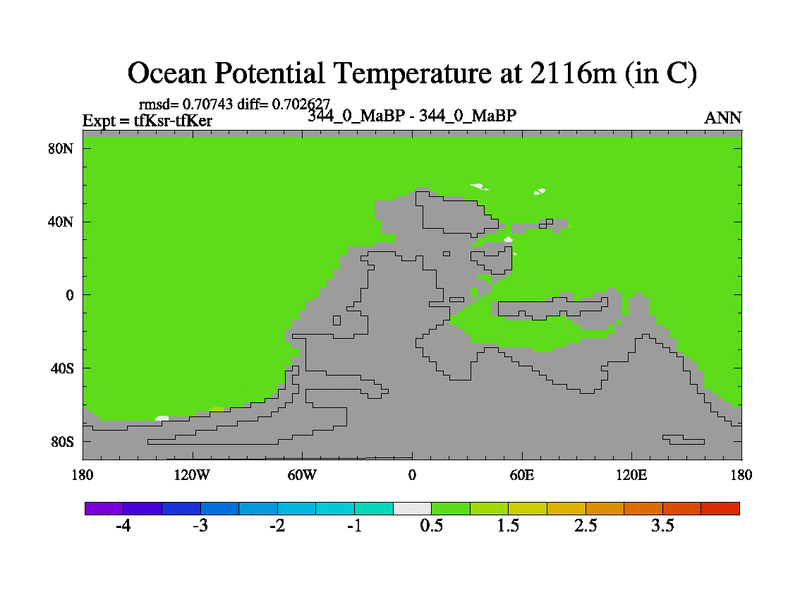 Ocean Potential Temperature at 2116m (in C)

rmsd= 0.70743 diff= 0.702627
Expt = tfKsr-tfKer
344_0_MaBP - 344_0_MaBP
ANN

80N
40N
0
40S
80S

180
120W
60W
0
60E
120E
180

-4
-3
-2
-1
0.5
1.5
2.5
3.5